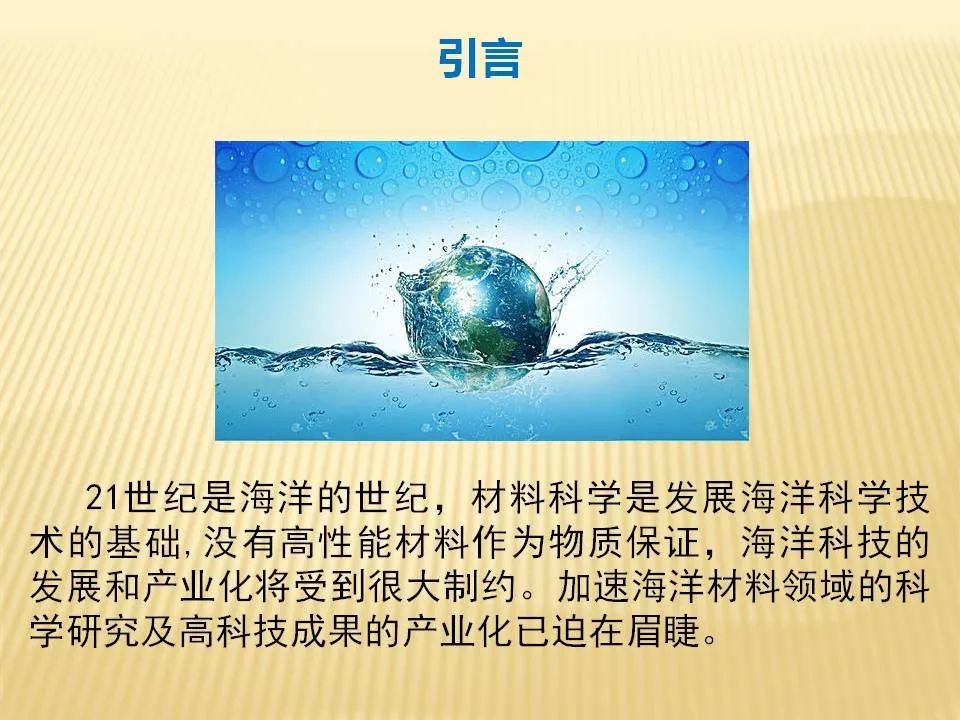 引言

21世纪是海洋的世纪，材料科学是发展海洋科学技术的基础,没有高性能材料作为物质保证，海洋科技的发展和产业化将受到很大制约。加速海洋材料领域的科学研究及高科技成果的产业化已迫在眉睫。